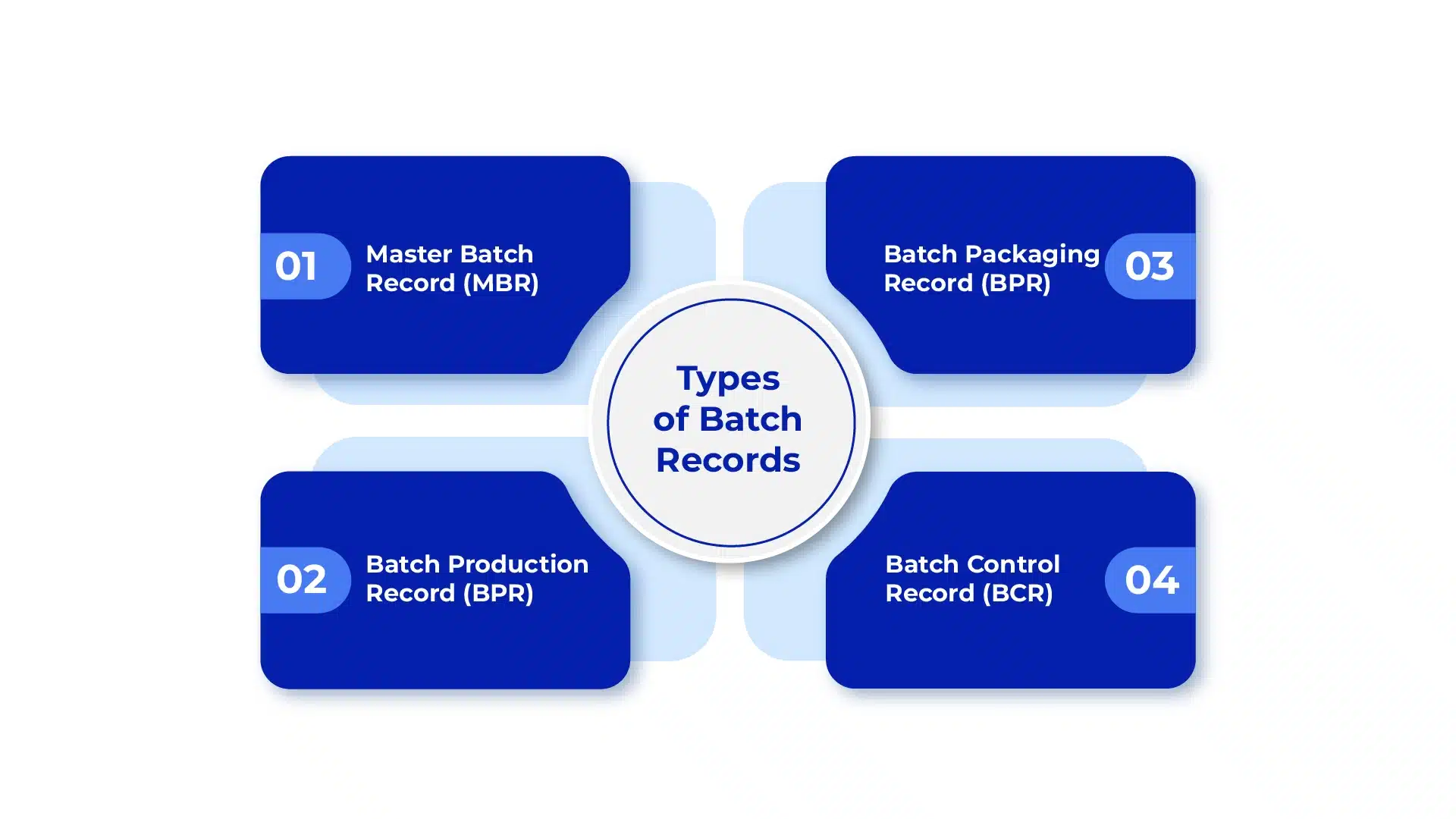 Types of Batch Records

01 Master Batch Record (MBR)

02 Batch Production Record (BPR)

03 Batch Packaging Record (BPR)

04 Batch Control Record (BCR)